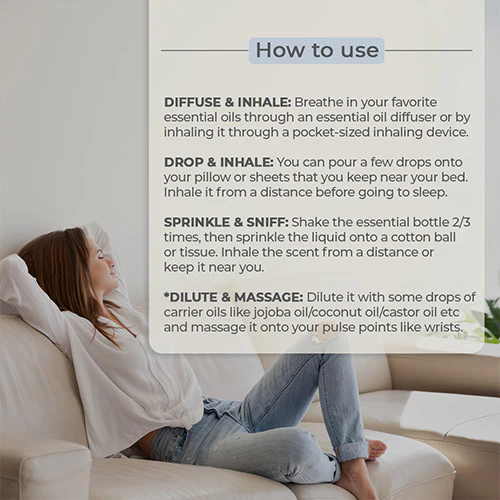 How to use

DIFFUSE & INHALE: Breathe in your favorite essential oils through an essential oil diffuser or by inhaling it through a pocket-sized inhaling device.

DROP & INHALE: You can pour a few drops onto your pillow or sheets that you keep near your bed. Inhale it from a distance before going to sleep.

SPRINKLE & SNIFF: Shake the essential bottle 2/3 times, then sprinkle the liquid onto a cotton ball or tissue. Inhale the scent from a distance or keep it near you.

*DILUTE & MASSAGE: Dilute it with some drops of carrier oils like jojoba oil/coconut oil/castor oil etc and massage it onto your pulse points like wrists.